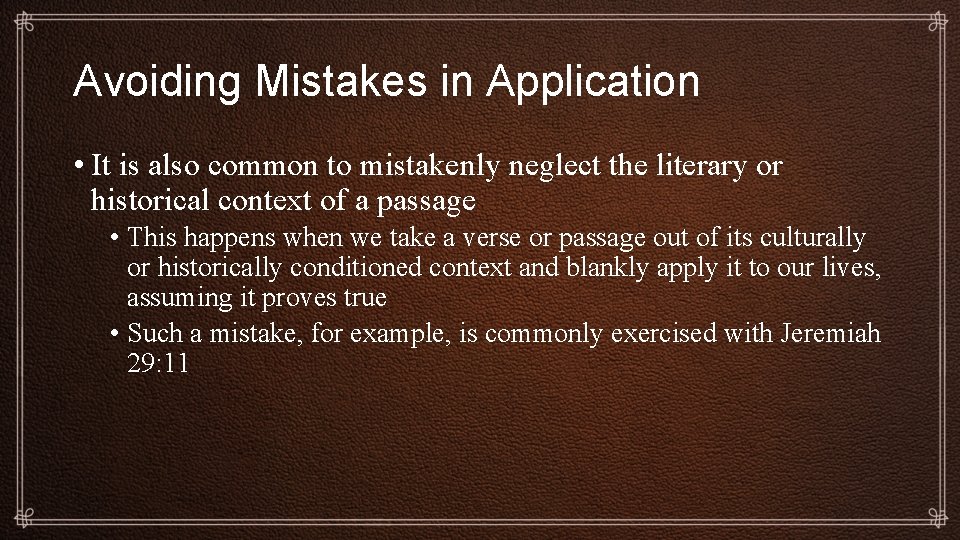 Avoiding Mistakes in Application

• It is also common to mistakenly neglect the literary or historical context of a passage

• This happens when we take a verse or passage out of its culturally or historically conditioned context and blankly apply it to our lives, assuming it proves true

• Such a mistake, for example, is commonly exercised with Jeremiah 29:11